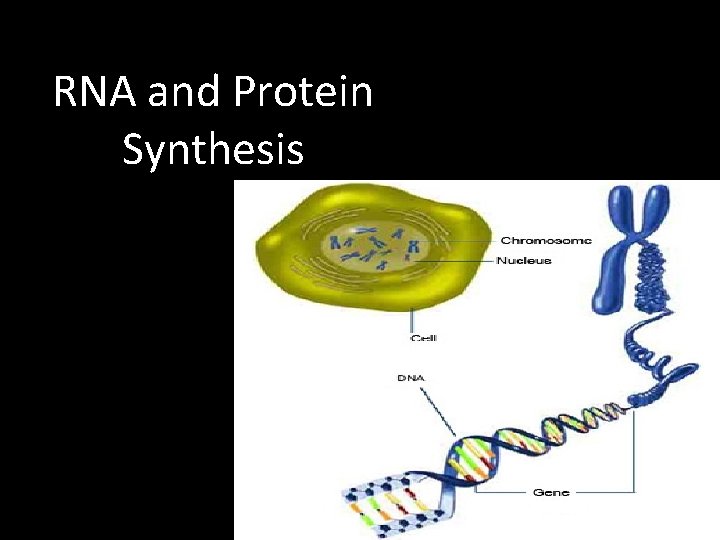 RNA and Protein Synthesis

Chromosome
Nucleus
Cell
DNA
Gene